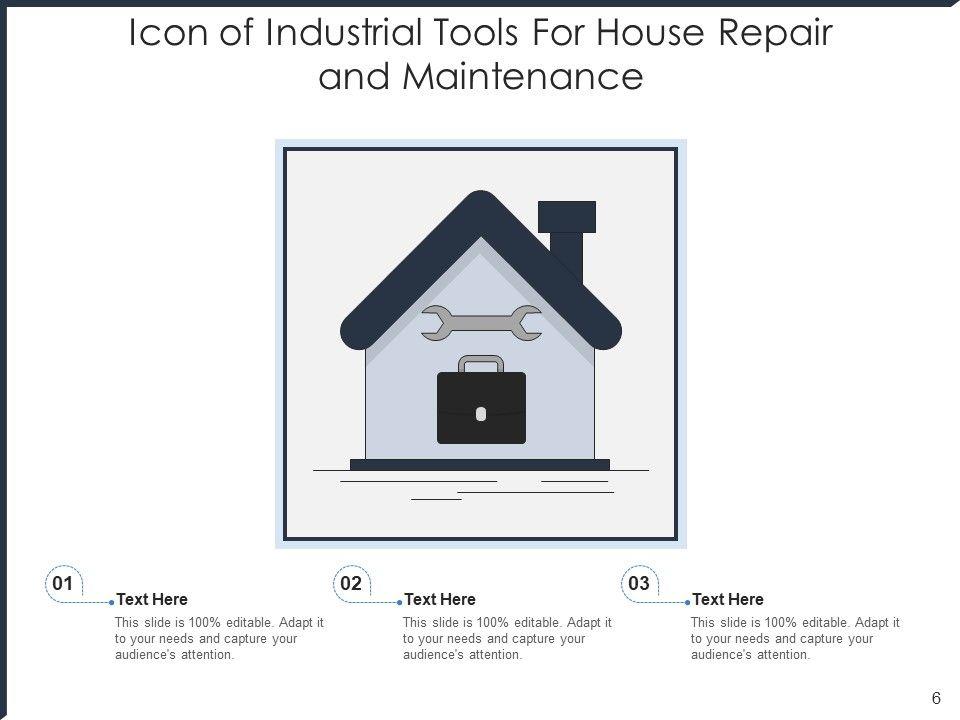 Icon of Industrial Tools For House Repair and Maintenance

01
Text Here
This slide is 100% editable. Adapt it to your needs and capture your audience's attention.

02
Text Here
This slide is 100% editable. Adapt it to your needs and capture your audience's attention.

03
Text Here
This slide is 100% editable. Adapt it to your needs and capture your audience's attention.

6